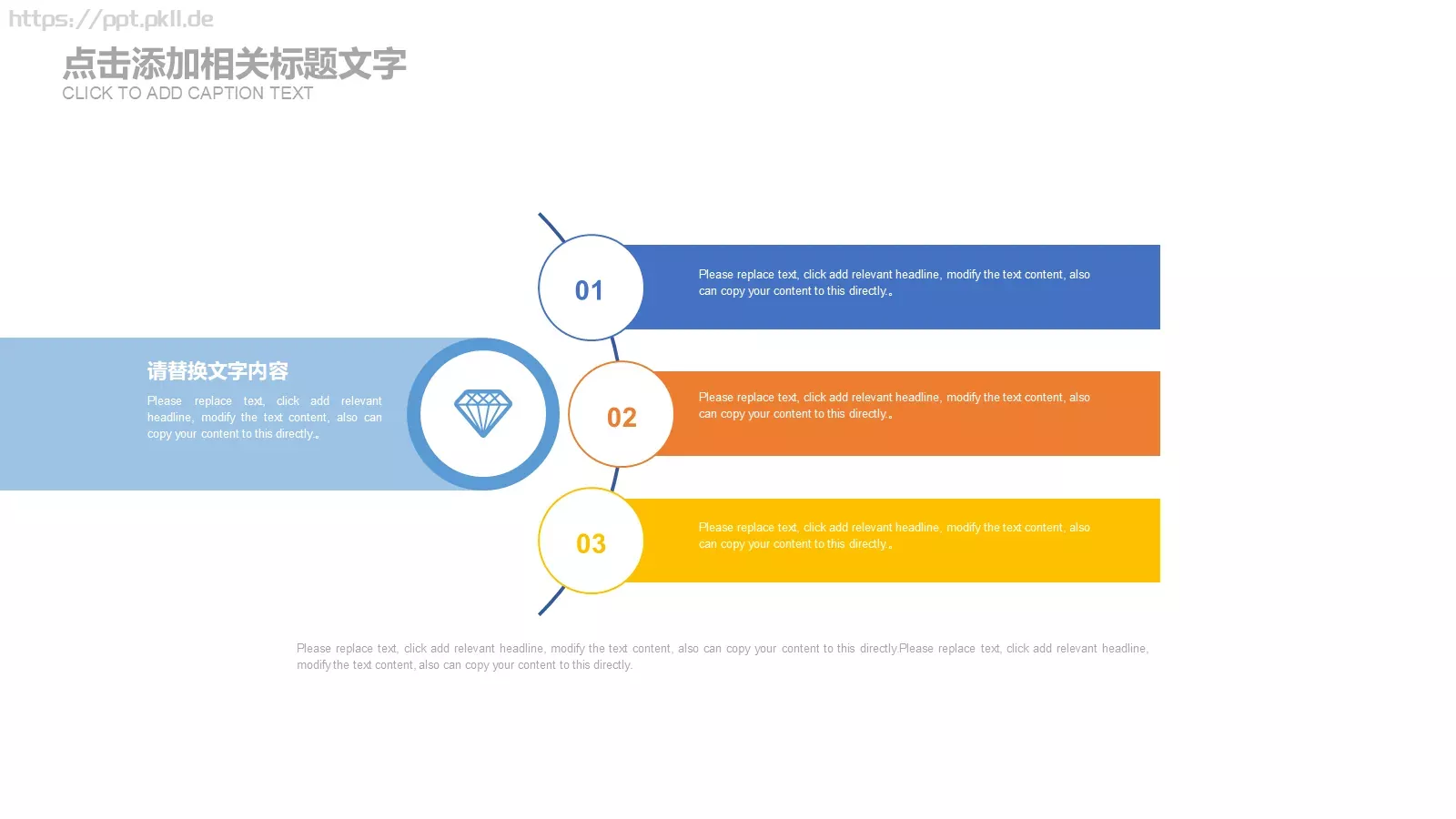 https://ppt.pkll.de

点击添加相关标题文字

CLICK TO ADD CAPTION TEXT

请替换文字内容

Please replace text, click add relevant headline, modify the text content, also can copy your content to this directly。

01

Please replace text, click add relevant headline, modify the text content, also can copy your content to this directly。

02

Please replace text, click add relevant headline, modify the text content, also can copy your content to this directly。

03

Please replace text, click add relevant headline, modify the text content, also can copy your content to this directly。

Please replace text, click add relevant headline, modify the text content, also can copy your content to this directly.Please replace text, click add relevant headline, modify the text content, also can copy your content to this directly.